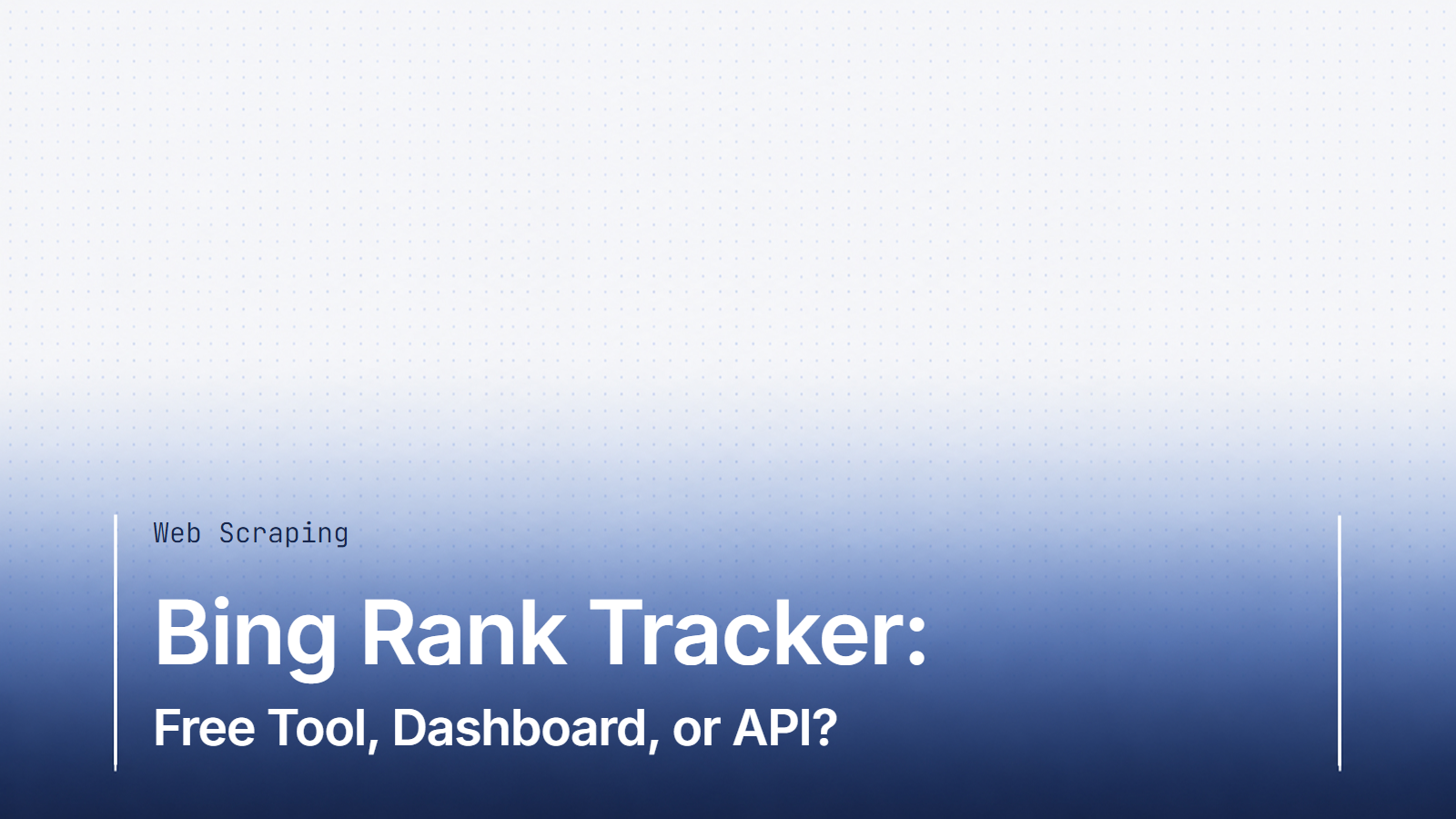 Web Scraping

Bing Rank Tracker:

Free Tool, Dashboard, or API?